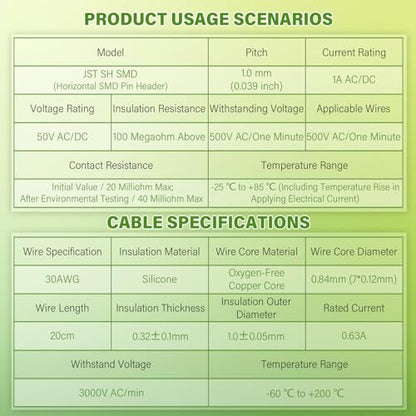 PRODUCT USAGE SCENARIOS

| Model | | Pitch | Current Rating |
|---|---|---|---|
| JST SH SMD (Horizontal SMD Pin Header) | | 1.0 mm (0.039 inch) | 1A AC/DC |
| Voltage Rating | Insulation Resistance | Withstanding Voltage | Applicable Wires |
| 50V AC/DC | 100 Megaohm Above | 500V AC/One Minute | 500V AC/One Minute |
| Contact Resistance | | Temperature Range | |
| Initial Value / 20 Milliohm Max; After Environmental Testing / 40 Milliohm Max | | -25 °C to +85 °C (Including Temperature Rise in Applying Electrical Current) | |

CABLE SPECIFICATIONS

| Wire Specification | Insulation Material | Wire Core Material | Wire Core Diameter |
|---|---|---|---|
| 30AWG | Silicone | Oxygen-Free Copper Core | 0.84mm (7*0.12mm) |
| Wire Length | Insulation Thickness | Insulation Outer Diameter | Rated Current |
| 20cm | 0.32±0.1mm | 1.0±0.05mm | 0.63A |
| Withstand Voltage | | Temperature Range | |
| 3000V AC/min | | -60 °C to +200 °C | |